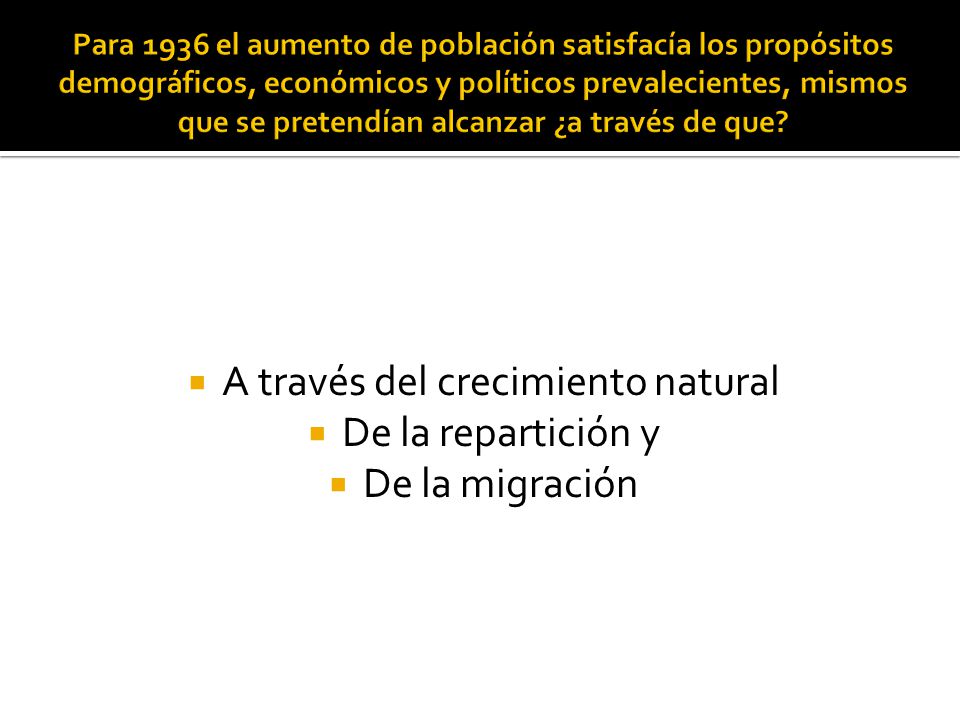 Para 1936 el aumento de población satisfacía los propósitos demográficos, económicos y políticos prevalecientes, mismos que se pretendían alcanzar ¿a través de que?

- A través del crecimiento natural
- De la repartición y
- De la migración